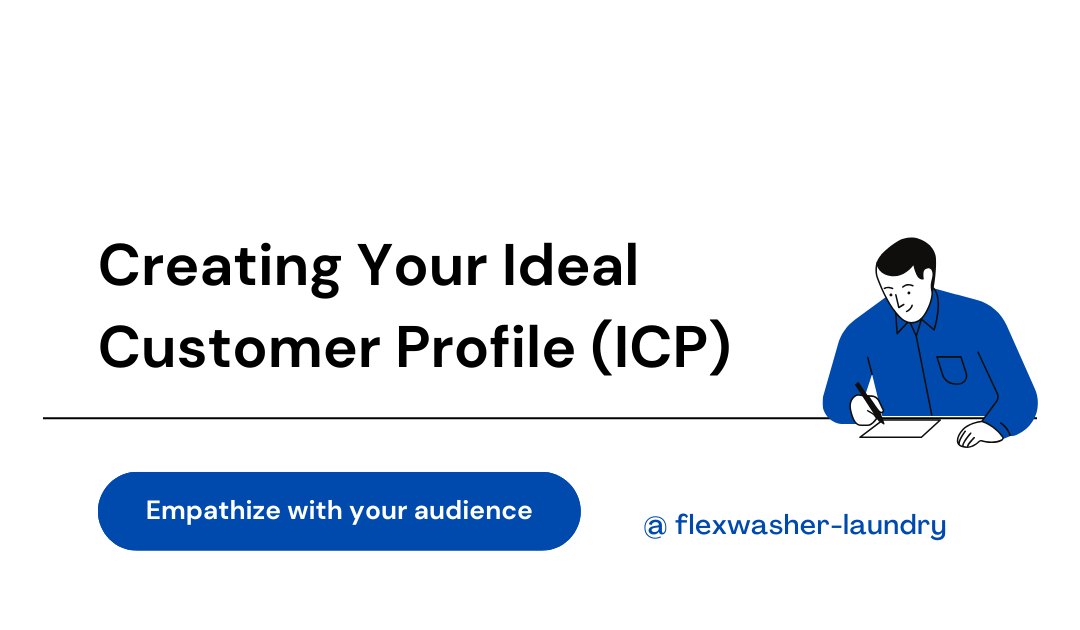 Creating Your Ideal Customer Profile (ICP)

Empathize with your audience

@ flexwasher-laundry